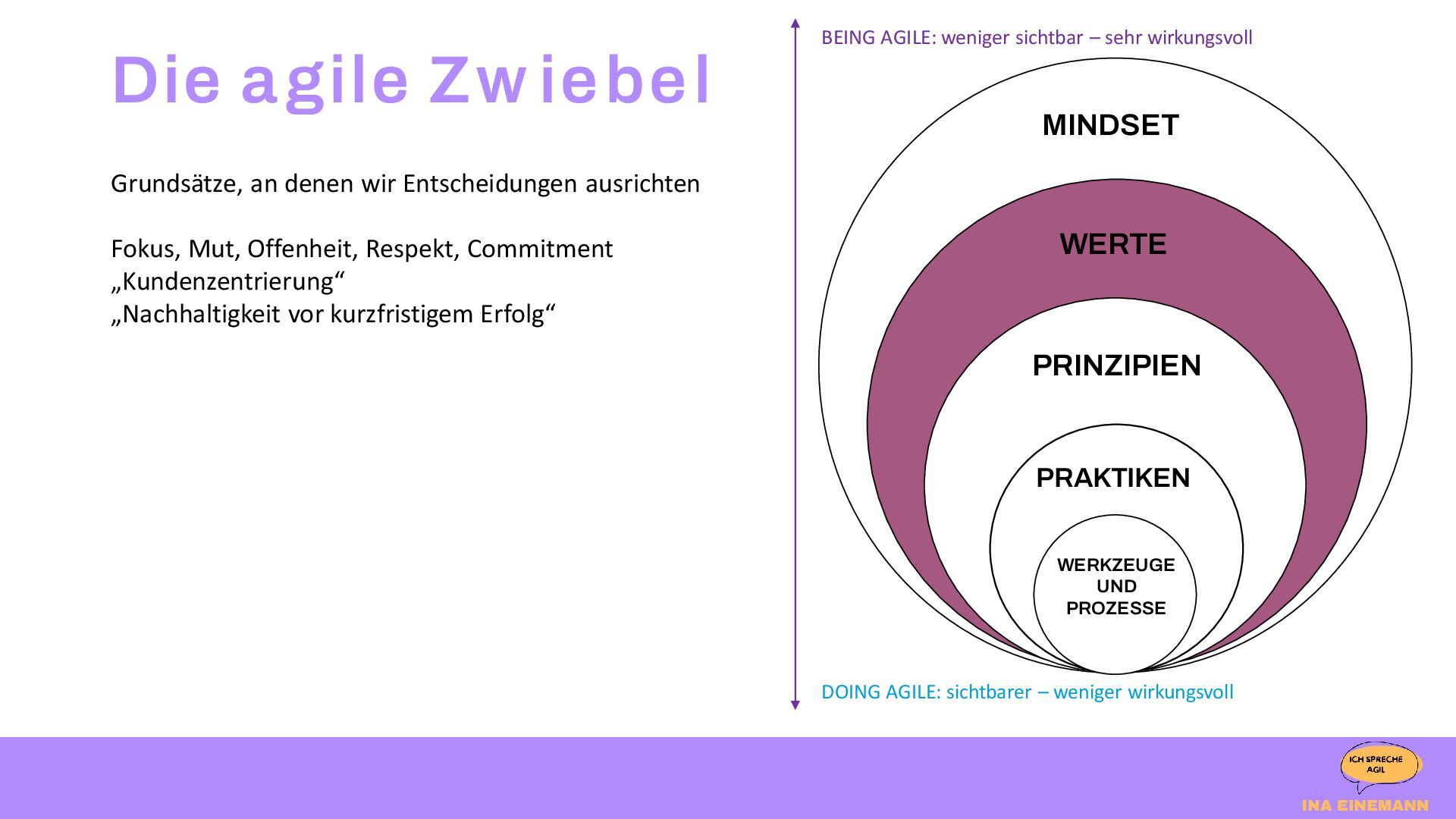 Die agile Zwiebel

Grundsätze, an denen wir Entscheidungen ausrichten

Fokus, Mut, Offenheit, Respekt, Commitment
„Kundenzentrierung“
„Nachhaltigkeit vor kurzfristigem Erfolg“

BEING AGILE: weniger sichtbar – sehr wirkungsvoll

MINDSET

WERTE

PRINZIPIEN

PRAKTIKEN

WERKZEUGE UND PROZESSE

DOING AGILE: sichtbarer – weniger wirkungsvoll

ICH SPRECHE AGIL

INA EINEMANN